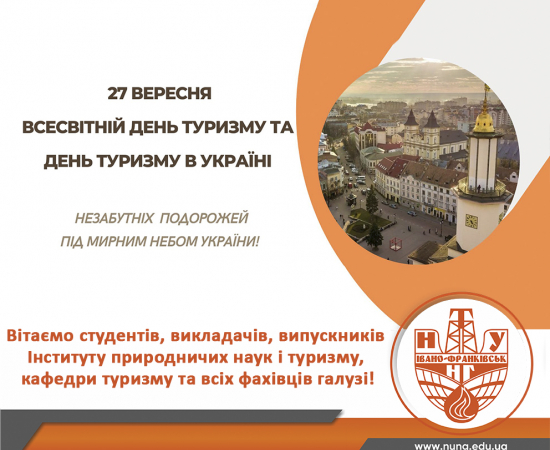 27 ВЕРЕСНЯ
ВСЕСВІТНІЙ ДЕНЬ ТУРИЗМУ ТА
ДЕНЬ ТУРИЗМУ В УКРАЇНІ

НЕЗАБУТНІХ ПОДОРОЖЕЙ
ПІД МИРНИМ НЕБОМ УКРАЇНИ!

Вітаємо студентів, викладачів, випускників Інституту природничих наук і туризму, кафедри туризму та всіх фахівців галузі!

Н Т У
ІВАНО-ФРАНКІВСЬК
НГ

www.nung.edu.ua